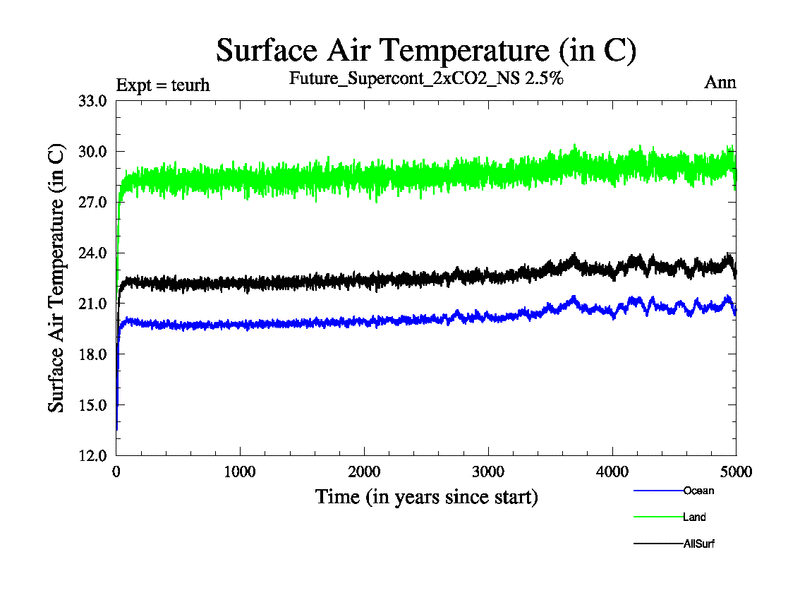 Surface Air Temperature (in C)

Expt = teurh

Future_Supercont_2xCO2_NS 2.5%

Ann

Surface Air Temperature (in C)

33.0
30.0
27.0
24.0
21.0
18.0
15.0
12.0

0
1000
2000
3000
4000
5000

Time (in years since start)

Ocean
Land
AllSurf